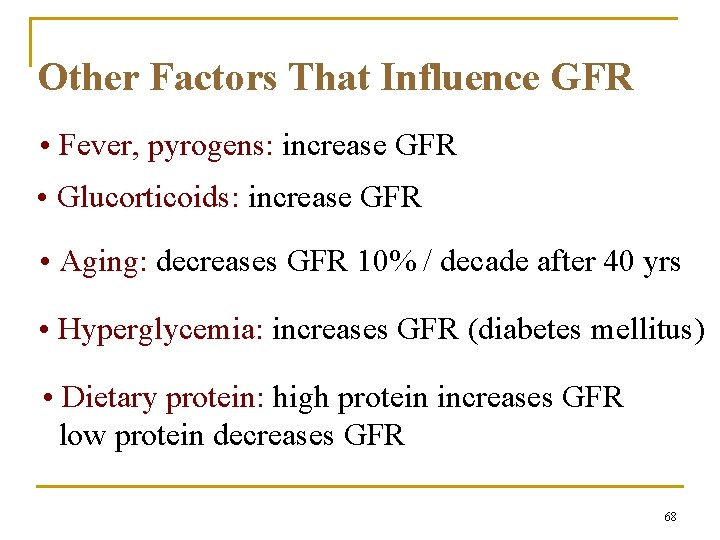 Other Factors That Influence GFR

• Fever, pyrogens: increase GFR

• Glucorticoids: increase GFR

• Aging: decreases GFR 10% / decade after 40 yrs

• Hyperglycemia: increases GFR (diabetes mellitus)

• Dietary protein: high protein increases GFR
low protein decreases GFR

68